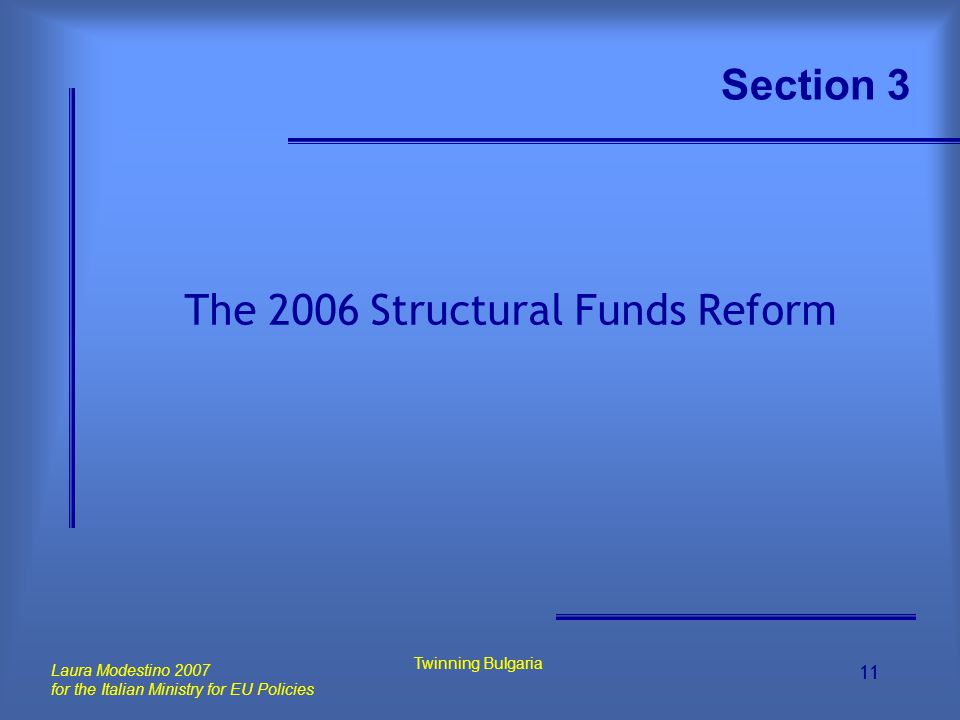 Section 3

The 2006 Structural Funds Reform

Laura Modestino 2007
for the Italian Ministry for EU Policies

Twinning Bulgaria

11